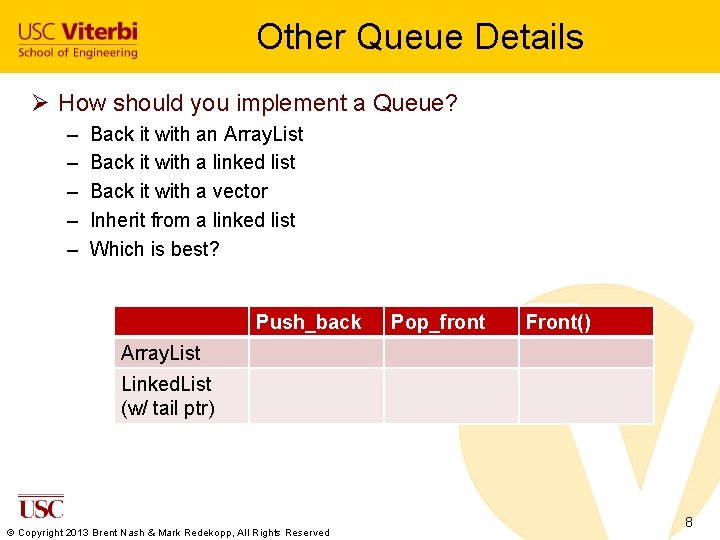 USC Viterbi
School of Engineering

Other Queue Details

➢ How should you implement a Queue?
– Back it with an ArrayList
– Back it with a linked list
– Back it with a vector
– Inherit from a linked list
– Which is best?

| | Push_back | Pop_front | Front() |
|---|---|---|---|
| ArrayList | | | |
| LinkedList (w/ tail ptr) | | | |

USC

© Copyright 2013 Brent Nash & Mark Redekopp, All Rights Reserved

8